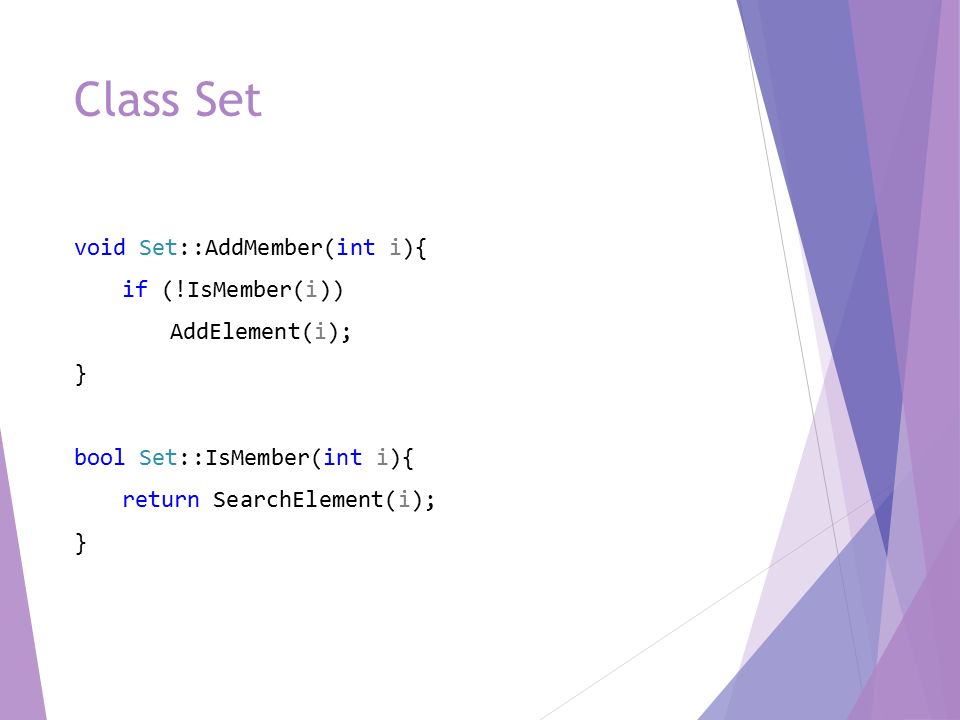 Class Set

void Set::AddMember(int i){
    if (!IsMember(i))
        AddElement(i);
}

bool Set::IsMember(int i){
    return SearchElement(i);
}